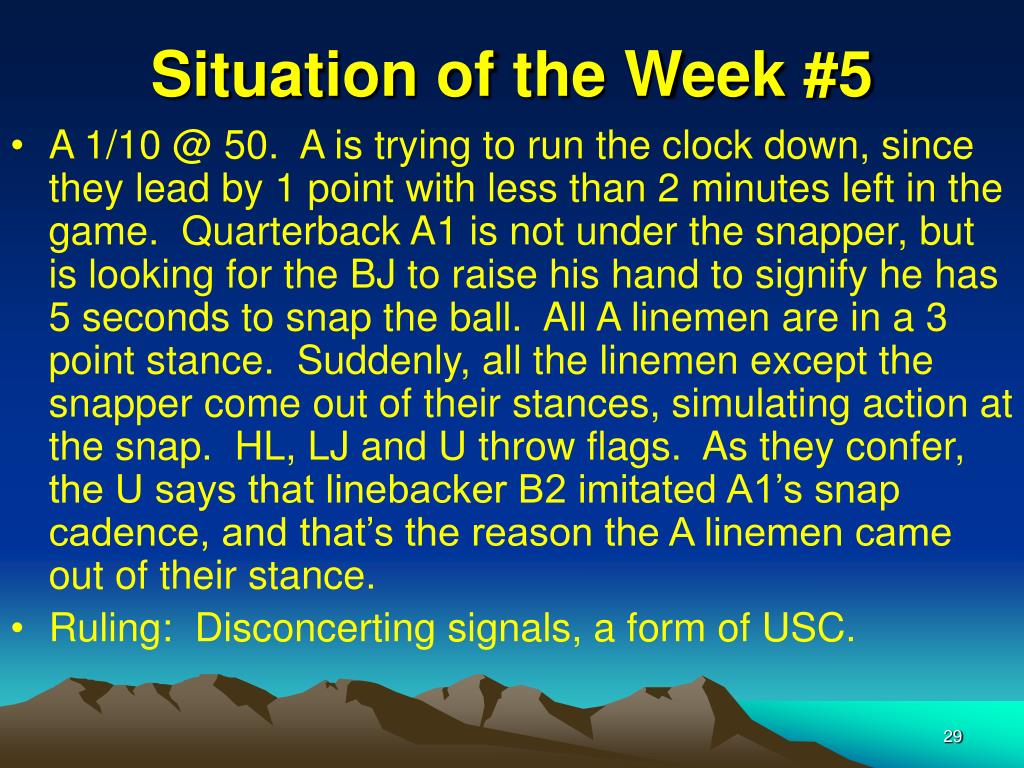 Situation of the Week #5

• A 1/10 @ 50. A is trying to run the clock down, since they lead by 1 point with less than 2 minutes left in the game. Quarterback A1 is not under the snapper, but is looking for the BJ to raise his hand to signify he has 5 seconds to snap the ball. All A linemen are in a 3 point stance. Suddenly, all the linemen except the snapper come out of their stances, simulating action at the snap. HL, LJ and U throw flags. As they confer, the U says that linebacker B2 imitated A1's snap cadence, and that's the reason the A linemen came out of their stance.

• Ruling: Disconcerting signals, a form of USC.

29